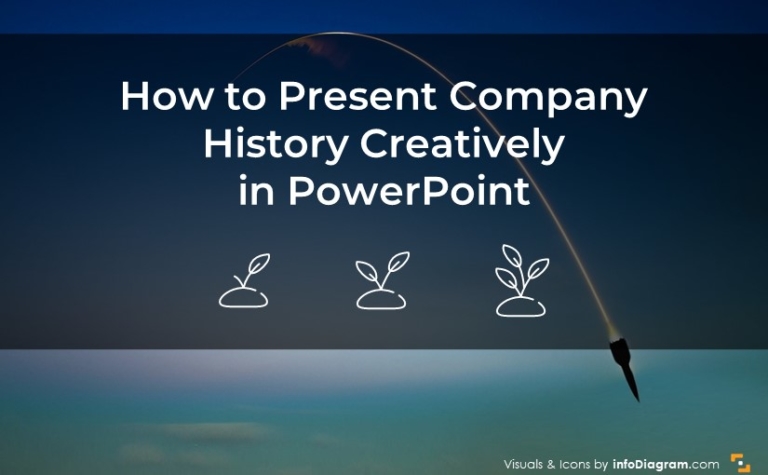 How to Present Company History Creatively in PowerPoint

Visuals & Icons by infoDiagram.com